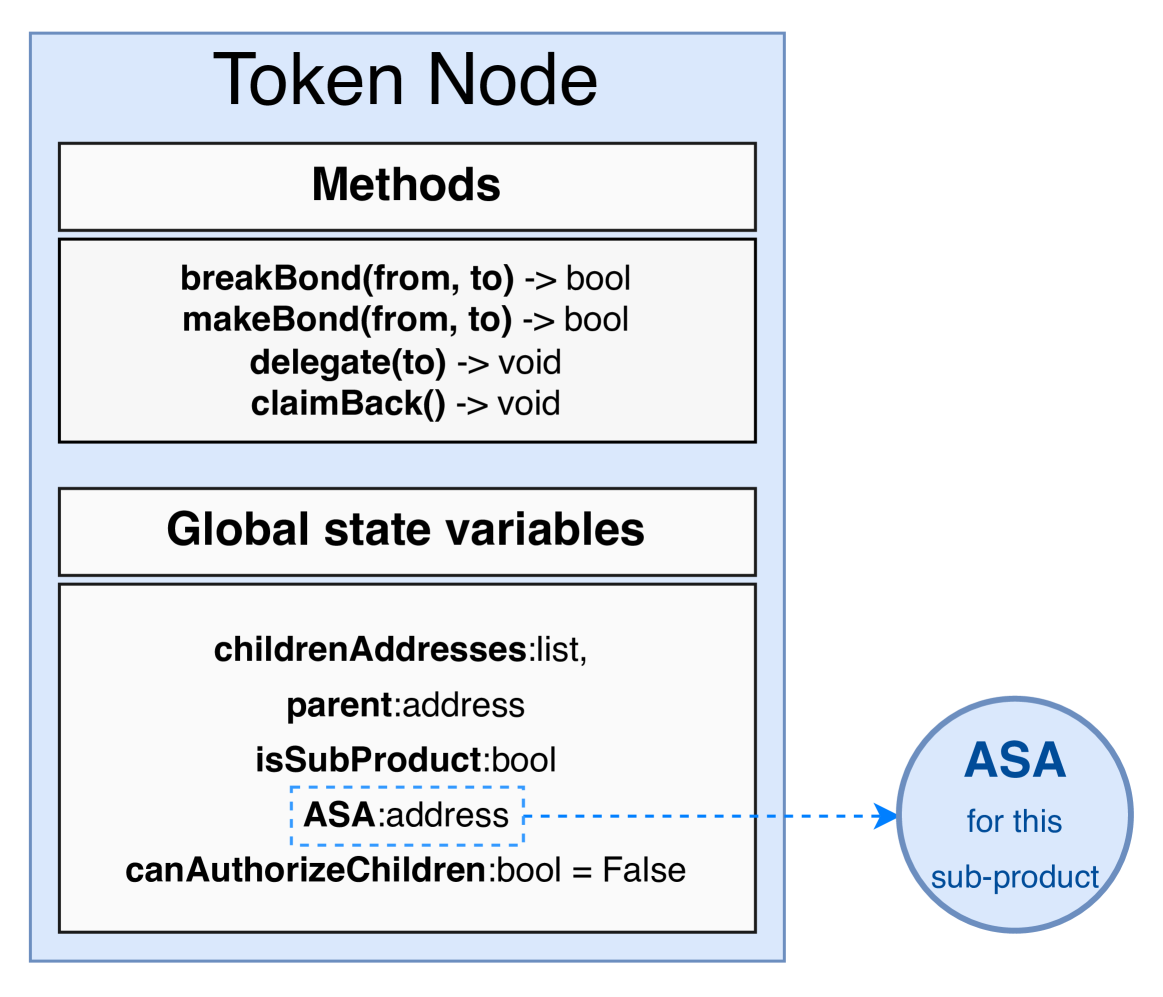 Token Node

Methods

breakBond(from, to) -> bool
makeBond(from, to) -> bool
delegate(to) -> void
claimBack() -> void

Global state variables

childrenAddresses:list,
parent:address
isSubProduct:bool
ASA:address
canAuthorizeChildren:bool = False

ASA
for this
sub-product